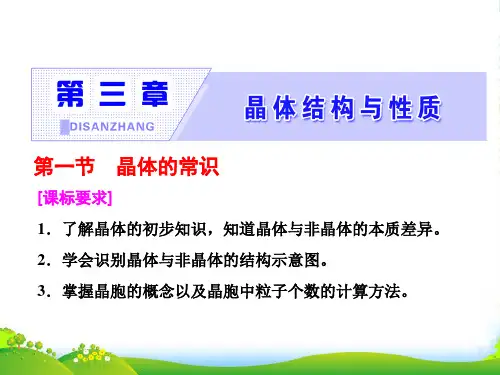 第三章

DISANZHANG

晶体结构与性质

第一节　晶体的常识

[课标要求]

1．了解晶体的初步知识，知道晶体与非晶体的本质差异。

2．学会识别晶体与非晶体的结构示意图。

3．掌握晶胞的概念以及晶胞中粒子个数的计算方法。